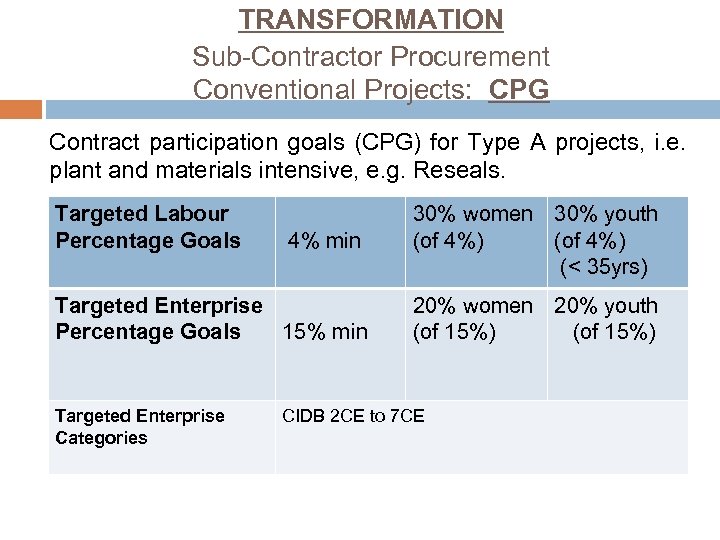 TRANSFORMATION

Sub-Contractor Procurement
Conventional Projects: CPG

Contract participation goals (CPG) for Type A projects, i.e. plant and materials intensive, e.g. Reseals.

| Targeted Labour Percentage Goals | 4% min | 30% women (of 4%) | 30% youth (of 4%) (< 35yrs) |
|---|---|---|---|
| Targeted Enterprise Percentage Goals | 15% min | 20% women (of 15%) | 20% youth (of 15%) |
| Targeted Enterprise Categories | CIDB 2CE to 7CE | | |